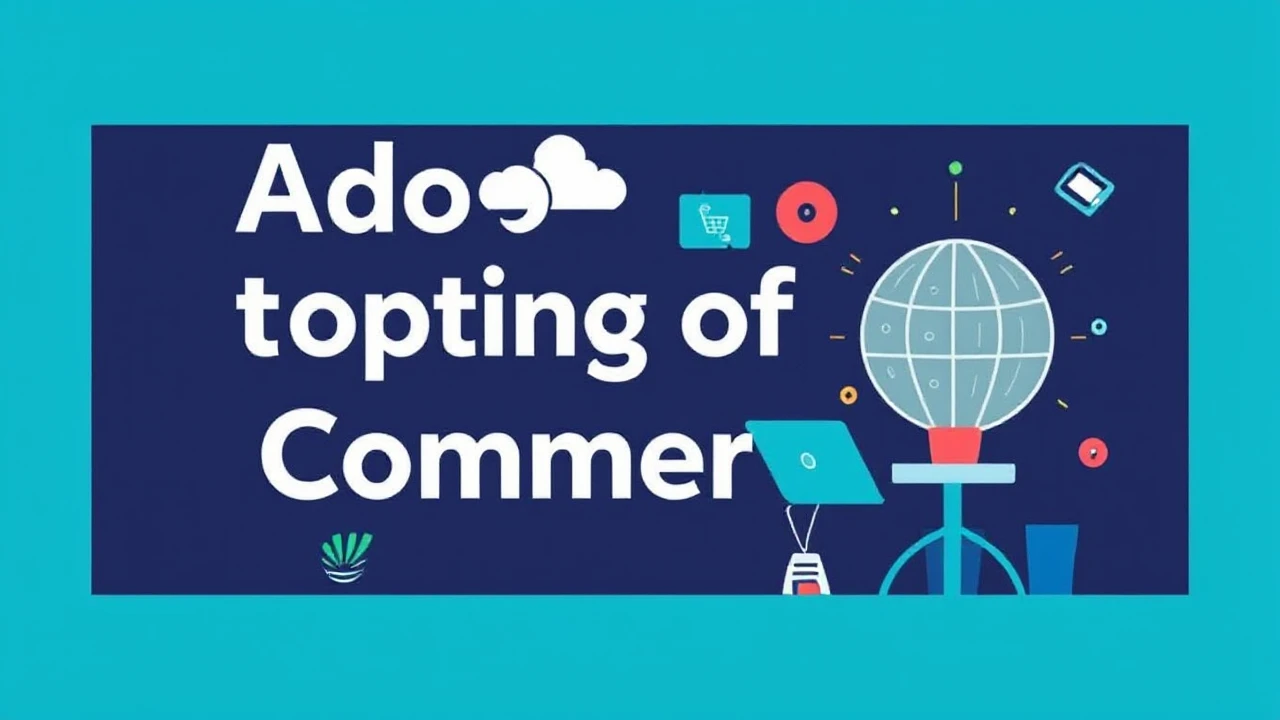 Ado
topting of
Commer